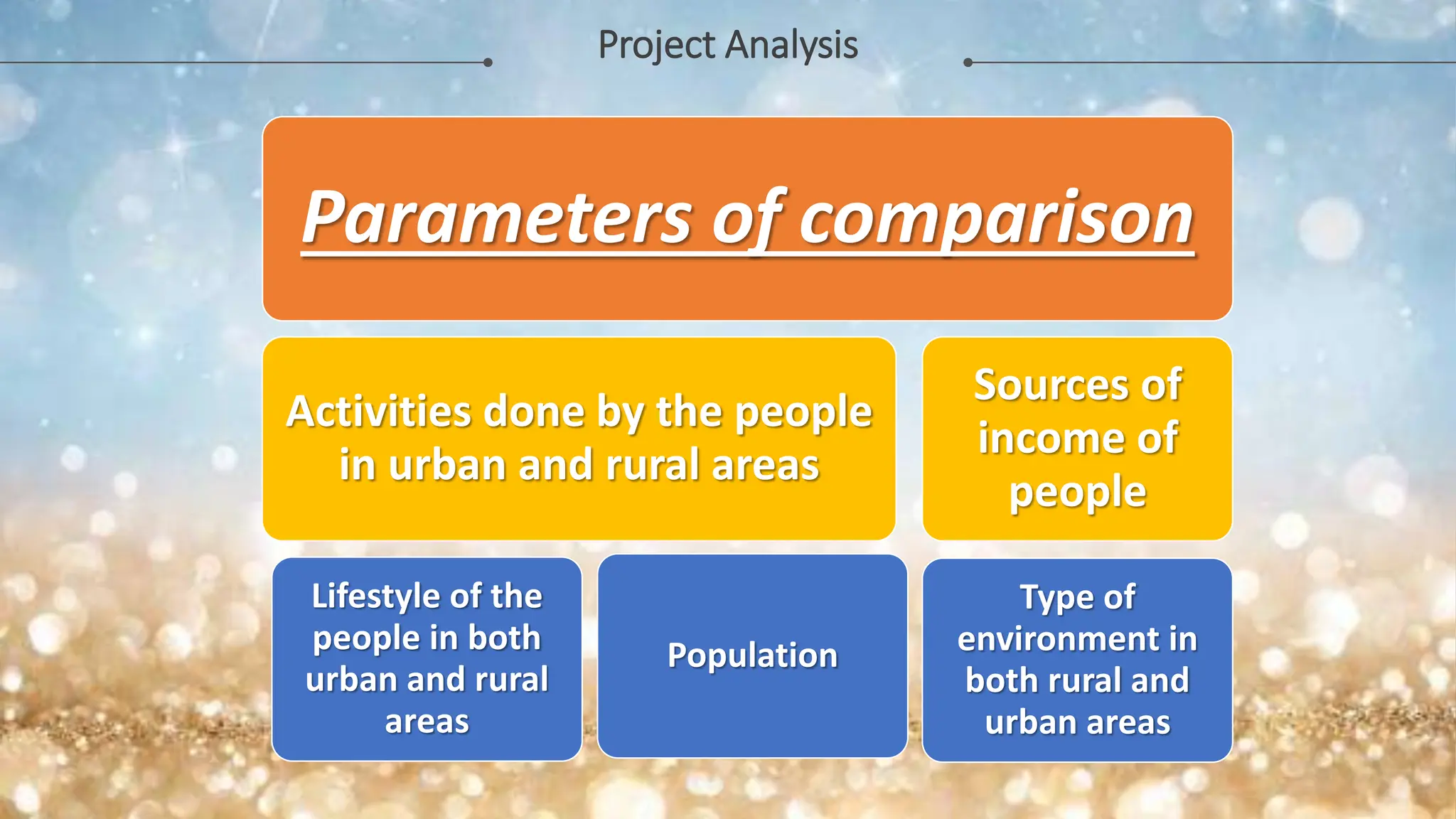 Project Analysis

Parameters of comparison

Activities done by the people in urban and rural areas

Sources of income of people

Lifestyle of the people in both urban and rural areas

Population

Type of environment in both rural and urban areas